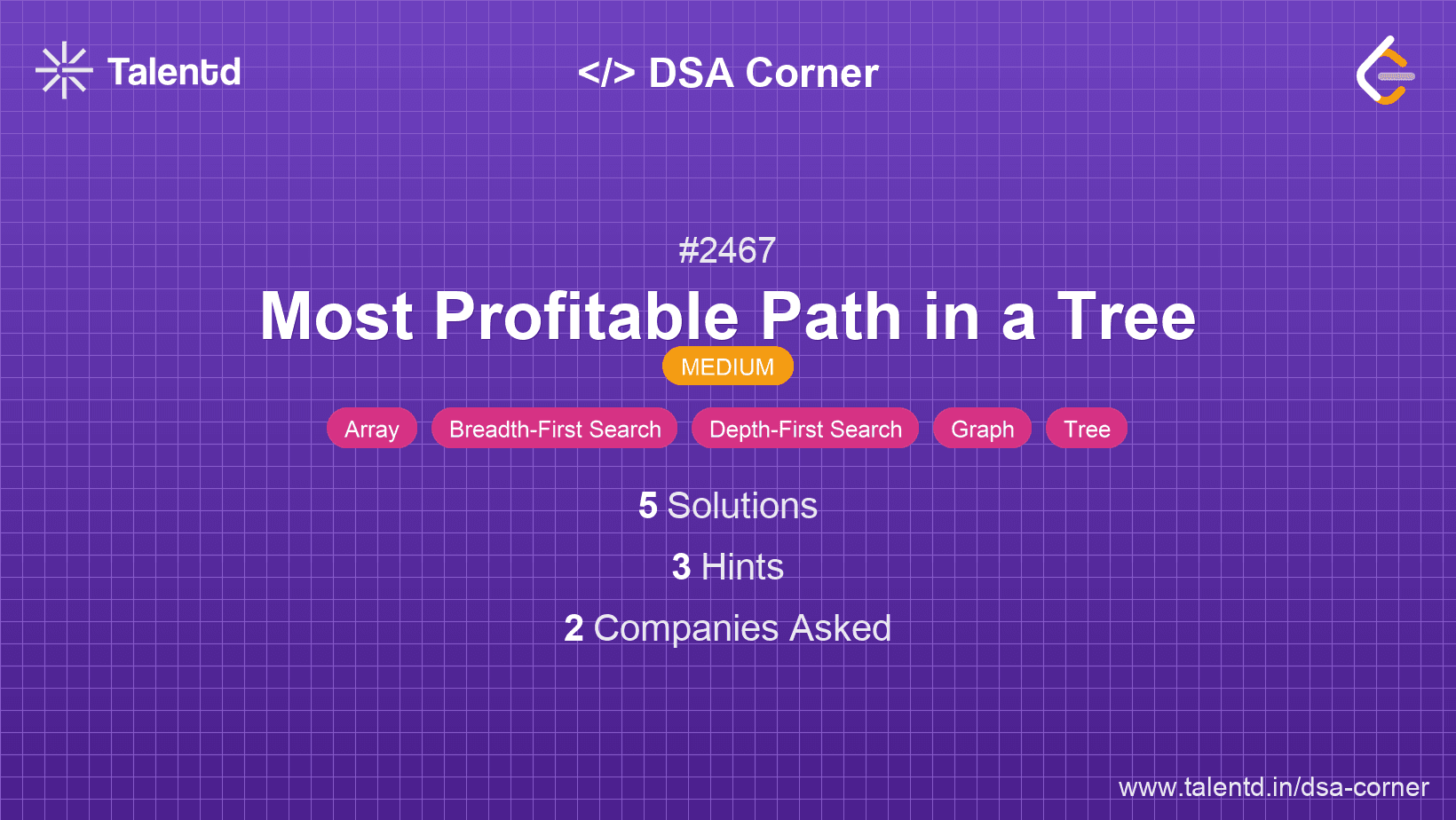 Talentd

</> DSA Corner

#2467

Most Profitable Path in a Tree

MEDIUM

Array Breadth-First Search Depth-First Search Graph Tree

5 Solutions

3 Hints

2 Companies Asked

www.talentd.in/dsa-corner